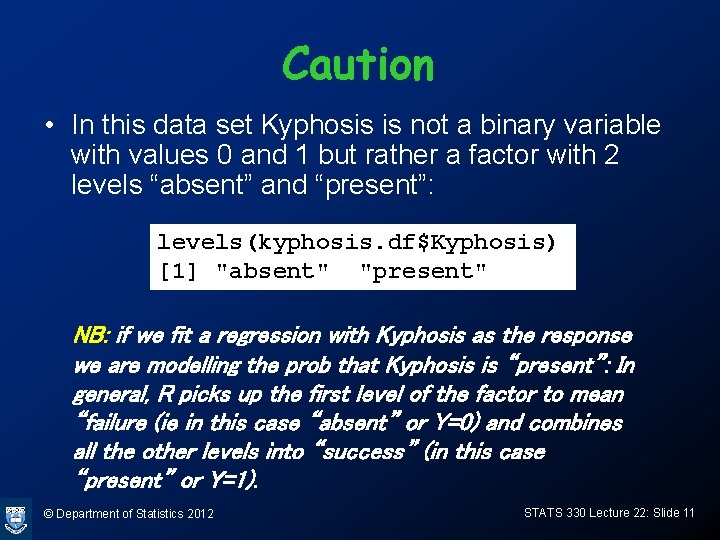 Caution

• In this data set Kyphosis is not a binary variable with values 0 and 1 but rather a factor with 2 levels “absent” and “present”:

levels(kyphosis.df$Kyphosis)
[1] "absent"  "present"

NB: if we fit a regression with Kyphosis as the response we are modelling the prob that Kyphosis is “present”: In general, R picks up the first level of the factor to mean “failure (ie in this case “absent” or Y=0) and combines all the other levels into “success” (in this case “present” or Y=1).

© Department of Statistics 2012

STATS 330 Lecture 22: Slide 11